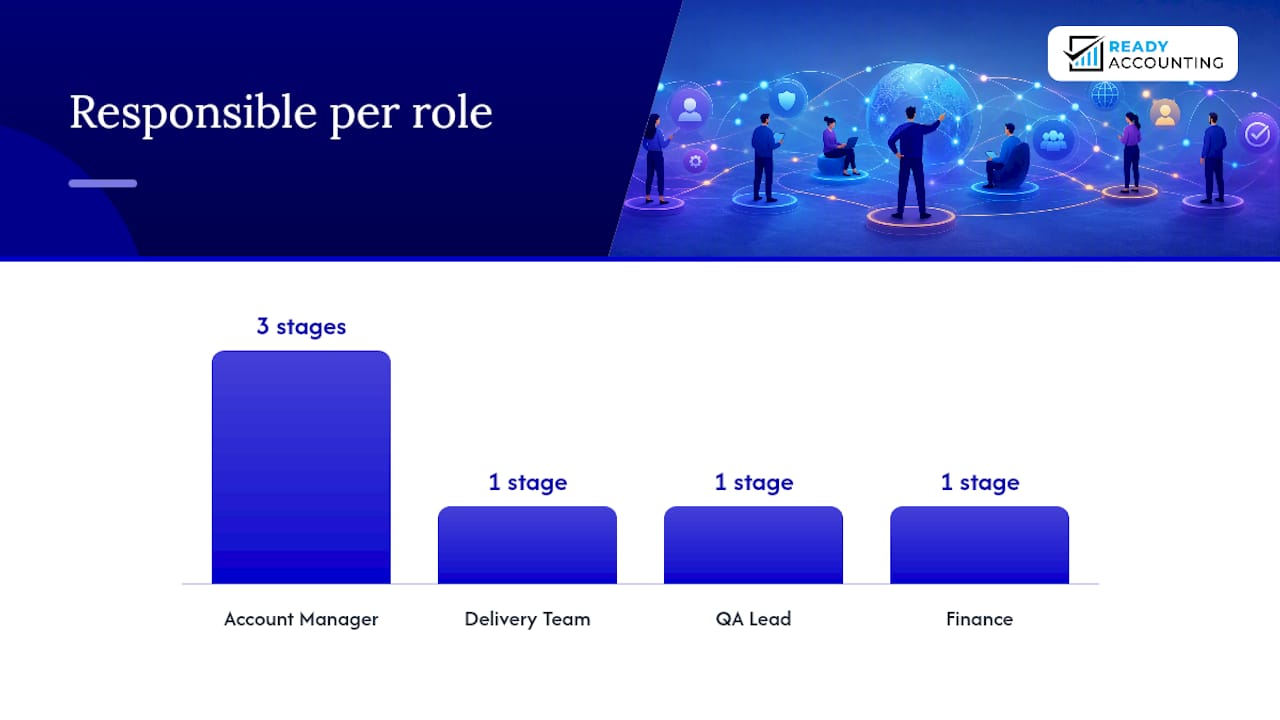 Responsible per role

READY ACCOUNTING

3 stages
1 stage
1 stage
1 stage

Account Manager
Delivery Team
QA Lead
Finance